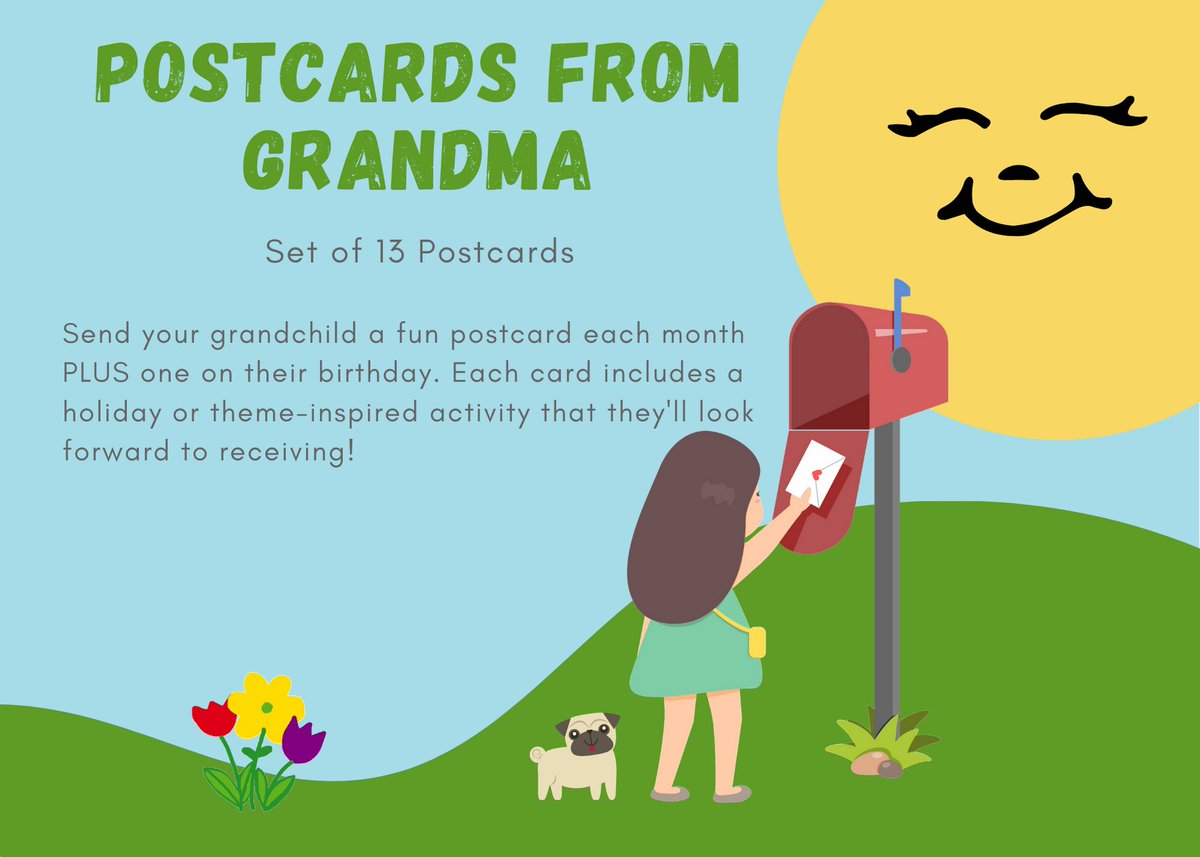 POSTCARDS FROM GRANDMA

Set of 13 Postcards

Send your grandchild a fun postcard each month PLUS one on their birthday. Each card includes a holiday or theme-inspired activity that they'll look forward to receiving!